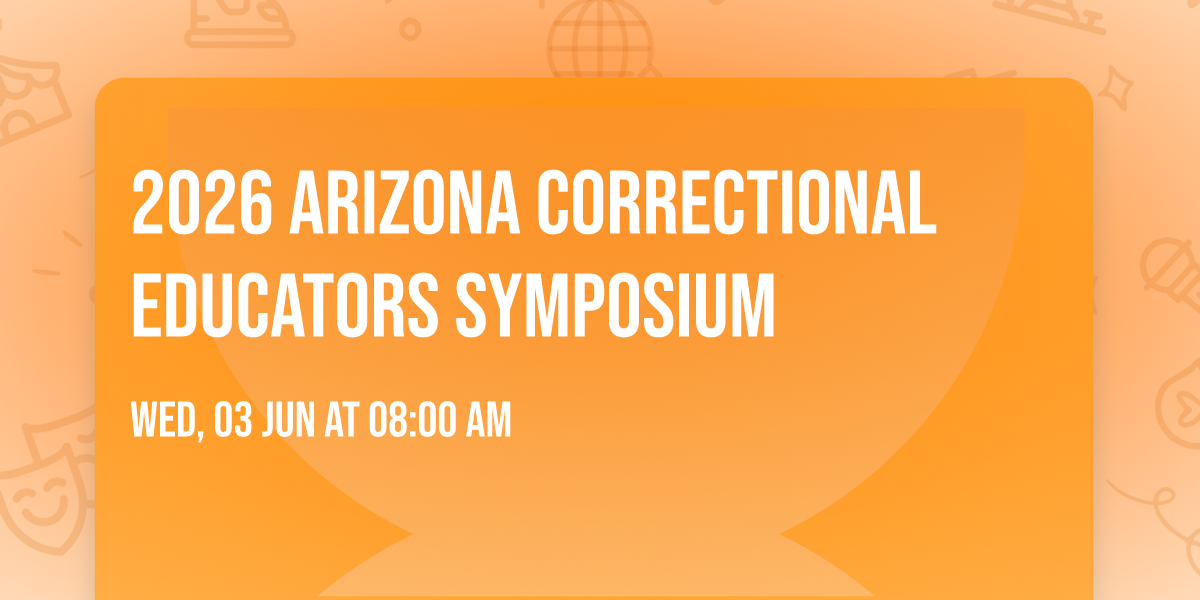 2026 ARIZONA CORRECTIONAL EDUCATORS SYMPOSIUM

WED, 03 JUN AT 08:00 AM